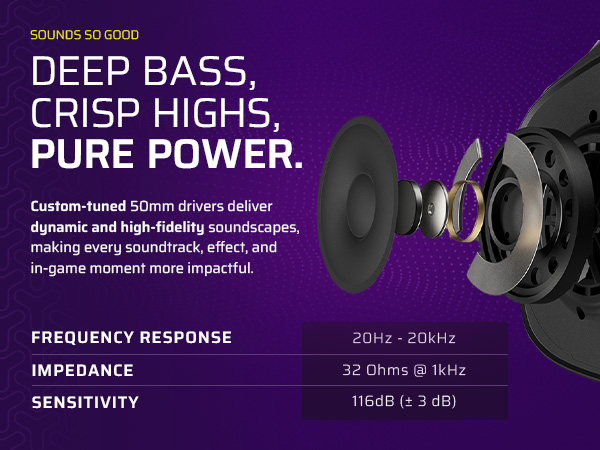 SOUNDS SO GOOD

DEEP BASS, CRISP HIGHS, PURE POWER.

Custom-tuned 50mm drivers deliver dynamic and high-fidelity soundscapes, making every soundtrack, effect, and in-game moment more impactful.

| FREQUENCY RESPONSE | 20Hz - 20kHz |
|---|---|
| IMPEDANCE | 32 Ohms @ 1kHz |
| SENSITIVITY | 116dB (± 3 dB) |